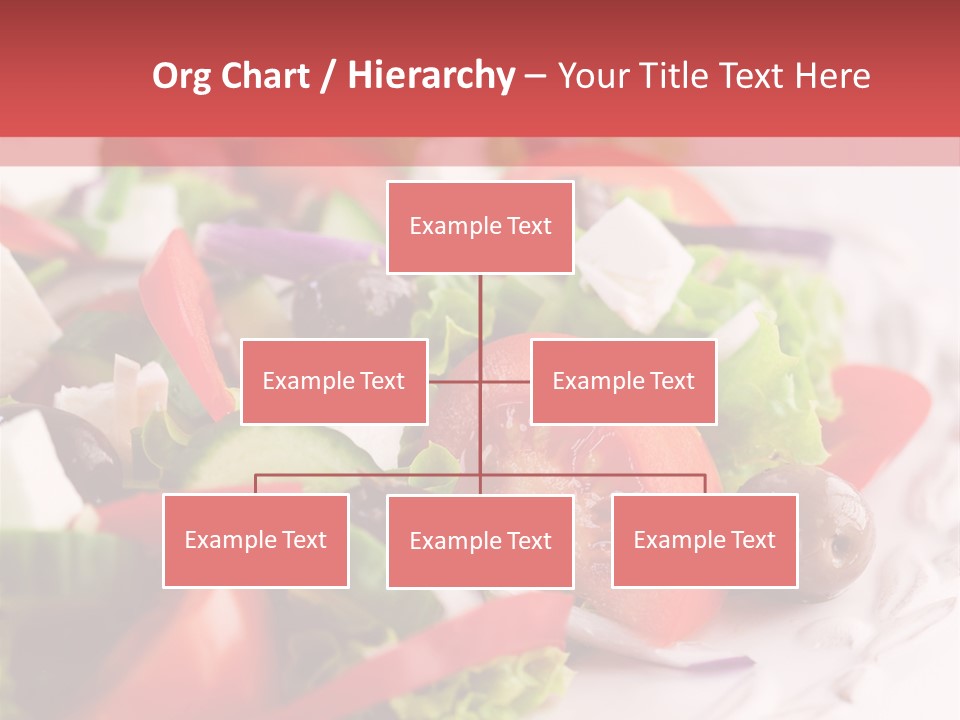 Org Chart / Hierarchy – Your Title Text Here

Example Text

Example Text

Example Text

Example Text

Example Text

Example Text